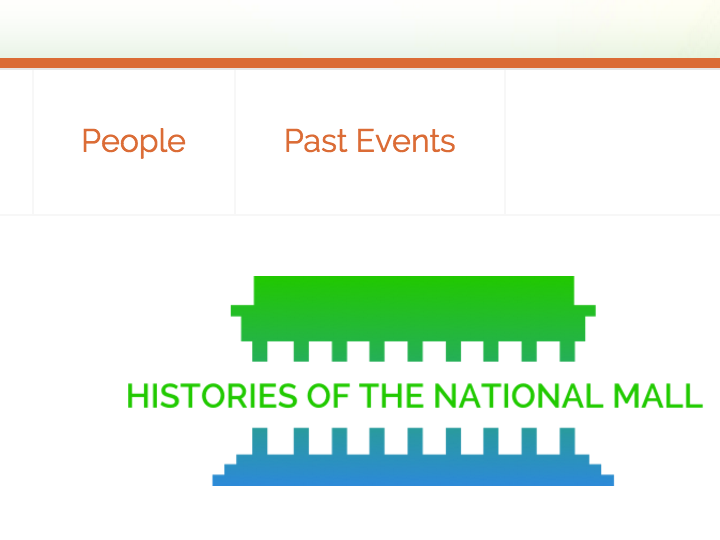 People

Past Events

HISTORIES OF THE NATIONAL MALL